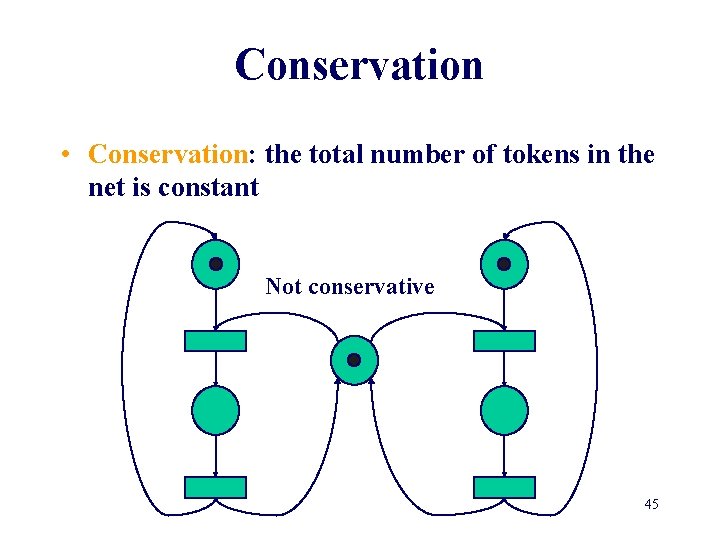 Conservation

• Conservation: the total number of tokens in the net is constant

Not conservative

45